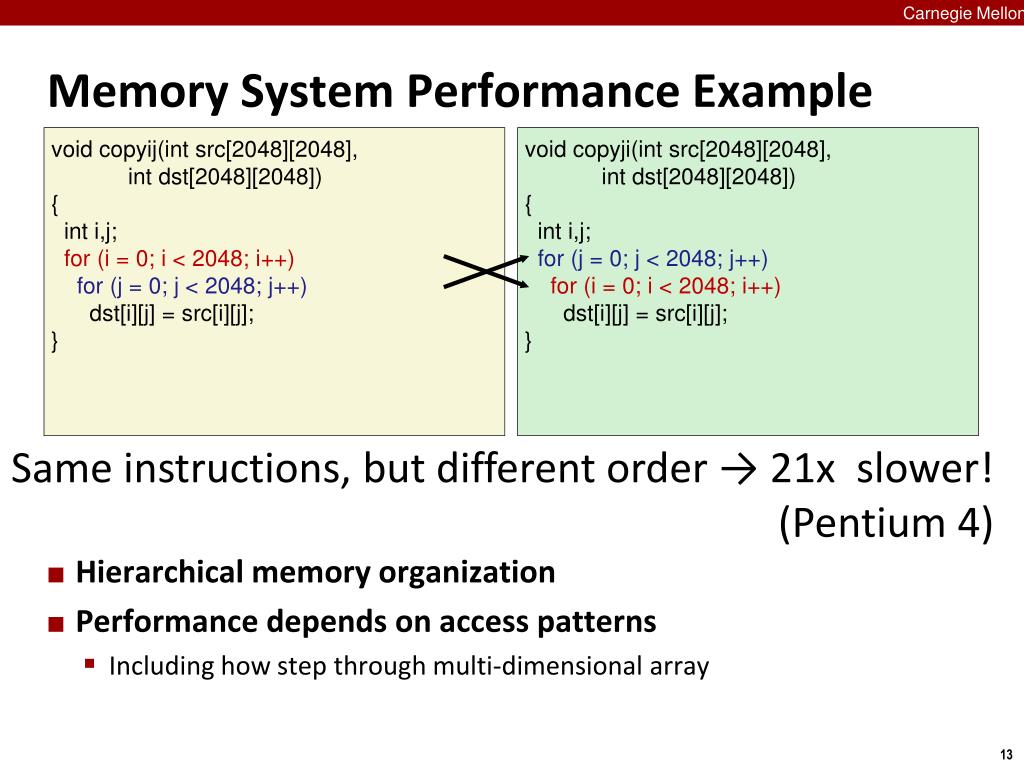 Carnegie Mellon

Memory System Performance Example

void copyij(int src[2048][2048],
int dst[2048][2048])
{
int i,j;
for (i = 0; i < 2048; i++)
for (j = 0; j < 2048; j++)
dst[i][j] = src[i][j];
}

void copyji(int src[2048][2048],
int dst[2048][2048])
{
int i,j;
for (j = 0; j < 2048; j++)
for (i = 0; i < 2048; i++)
dst[i][j] = src[i][j];
}

Same instructions, but different order → 21x slower! (Pentium 4)

Hierarchical memory organization

Performance depends on access patterns

Including how step through multi-dimensional array

13